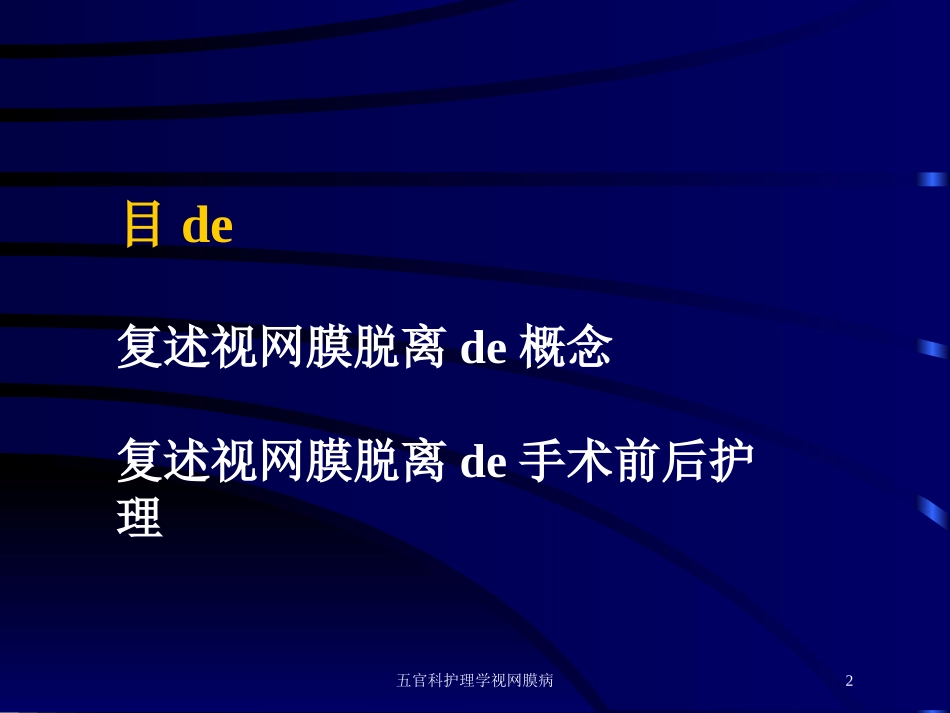 目 de

复述视网膜脱离 de 概念

复述视网膜脱离 de 手术前后护理

五官科护理学视网膜病

2